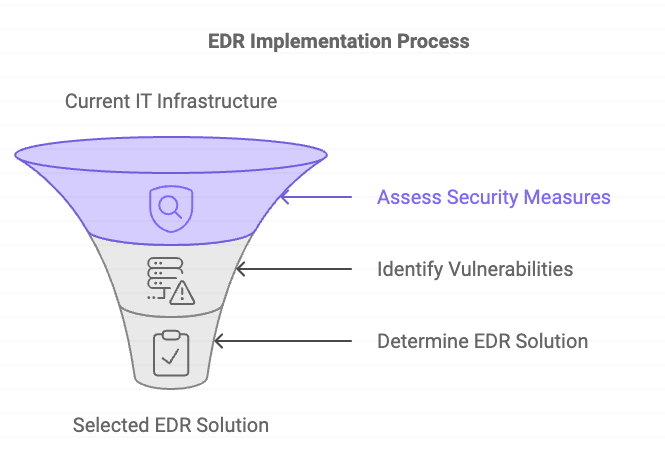 EDR Implementation Process

Current IT Infrastructure

Assess Security Measures

Identify Vulnerabilities

Determine EDR Solution

Selected EDR Solution